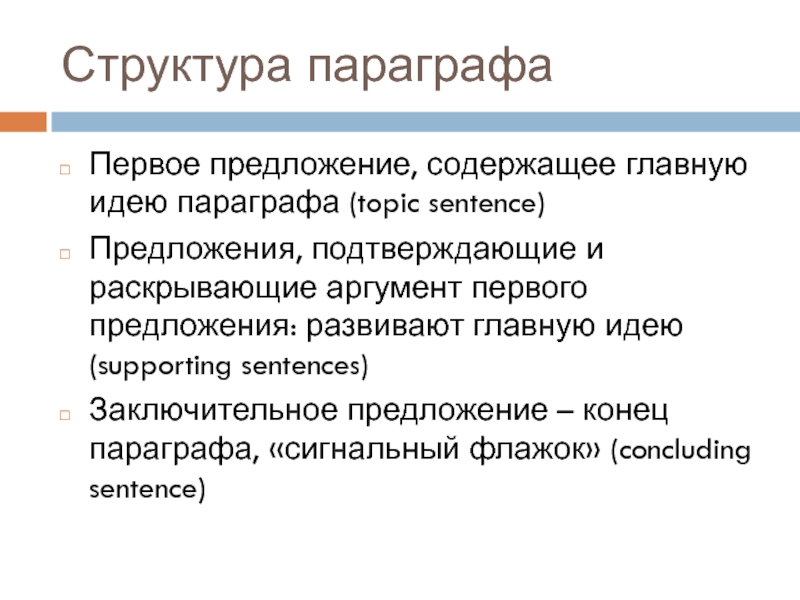 Структура параграфа

Первое предложение, содержащее главную идею параграфа (topic sentence)

Предложения, подтверждающие и раскрывающие аргумент первого предложения: развивают главную идею (supporting sentences)

Заключительное предложение – конец параграфа, «сигнальный флажок» (concluding sentence)